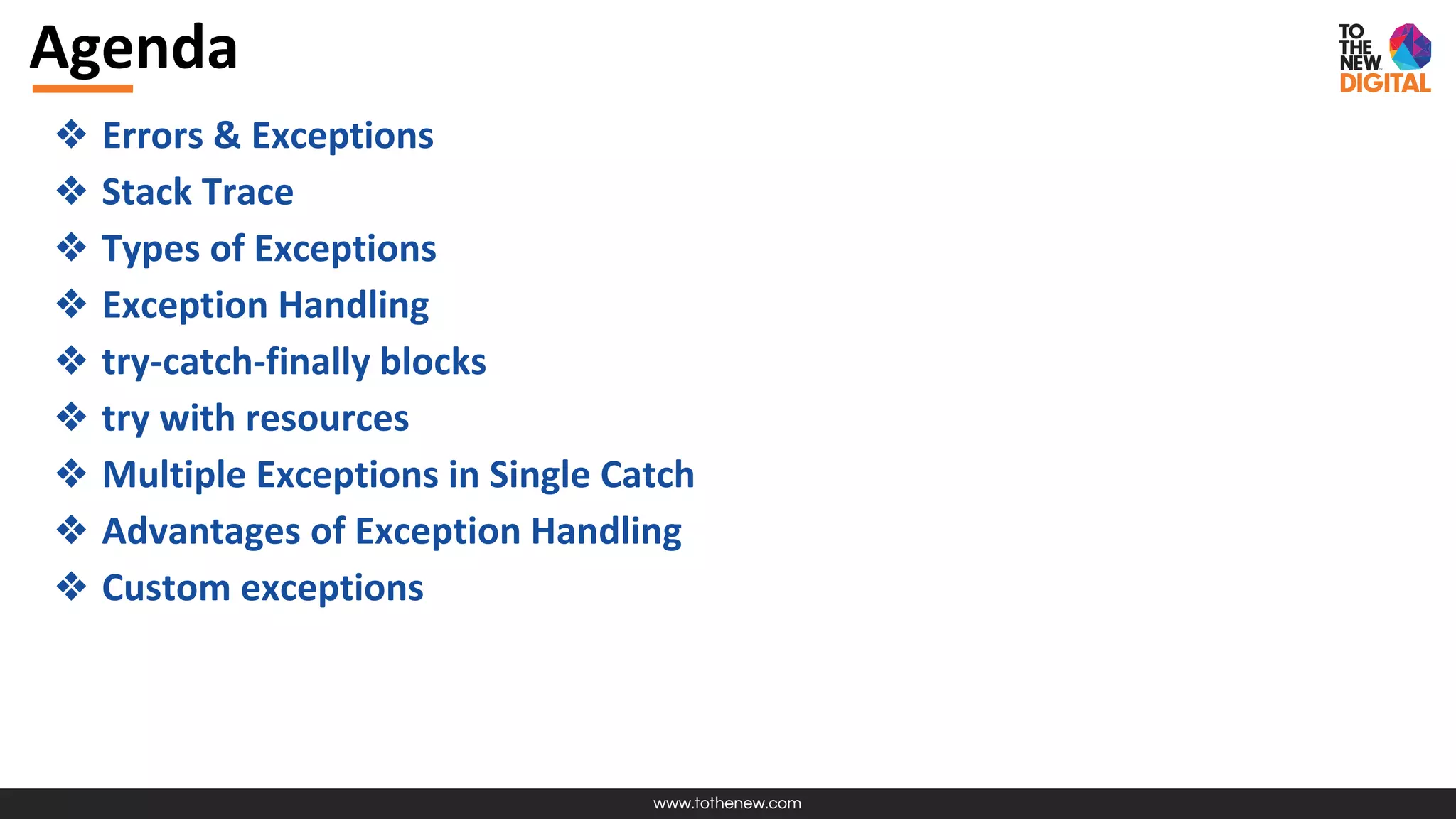 Agenda

TO THE NEW DIGITAL

❖ Errors & Exceptions
❖ Stack Trace
❖ Types of Exceptions
❖ Exception Handling
❖ try-catch-finally blocks
❖ try with resources
❖ Multiple Exceptions in Single Catch
❖ Advantages of Exception Handling
❖ Custom exceptions

www.tothenew.com